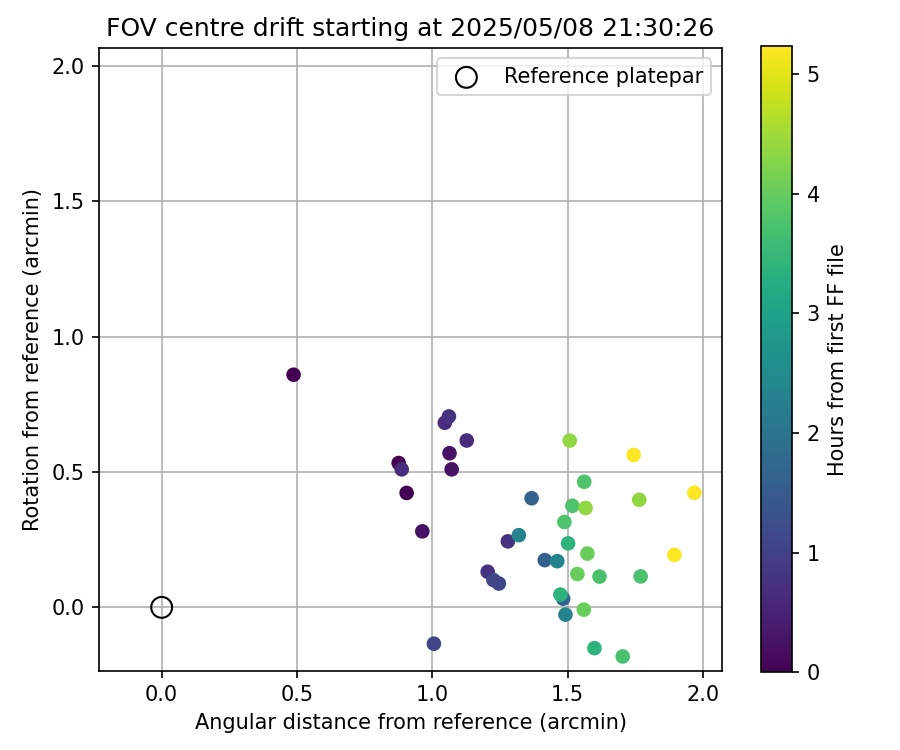 FOV centre drift starting at 2025/05/08 21:30:26

Reference platepar

Rotation from reference (arcmin)

2.0
1.5
1.0
0.5
0.0

0.0
0.5
1.0
1.5
2.0

Angular distance from reference (arcmin)

Hours from first FF file

5
4
3
2
1
0